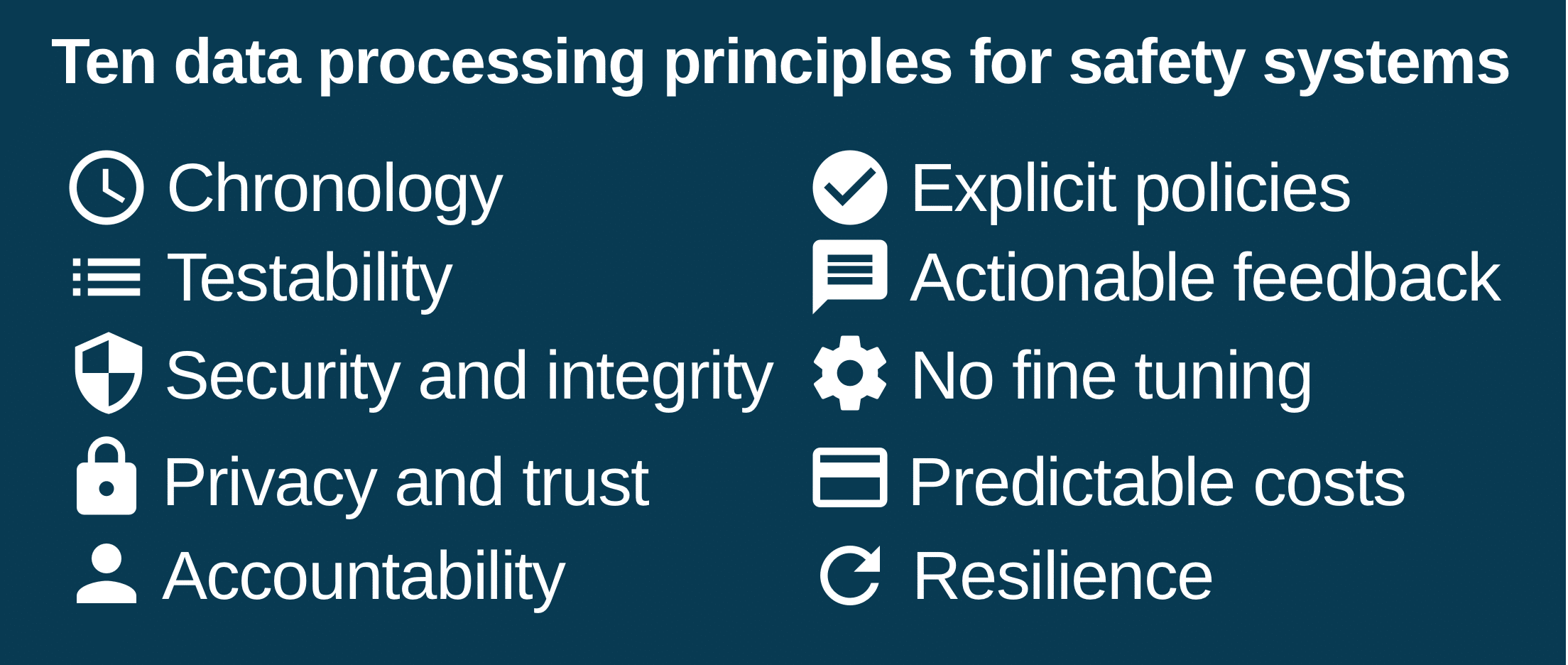 Ten data processing principles for safety systems

Chronology

Testability

Security and integrity

Privacy and trust

Accountability

Explicit policies

Actionable feedback

No fine tuning

Predictable costs

Resilience